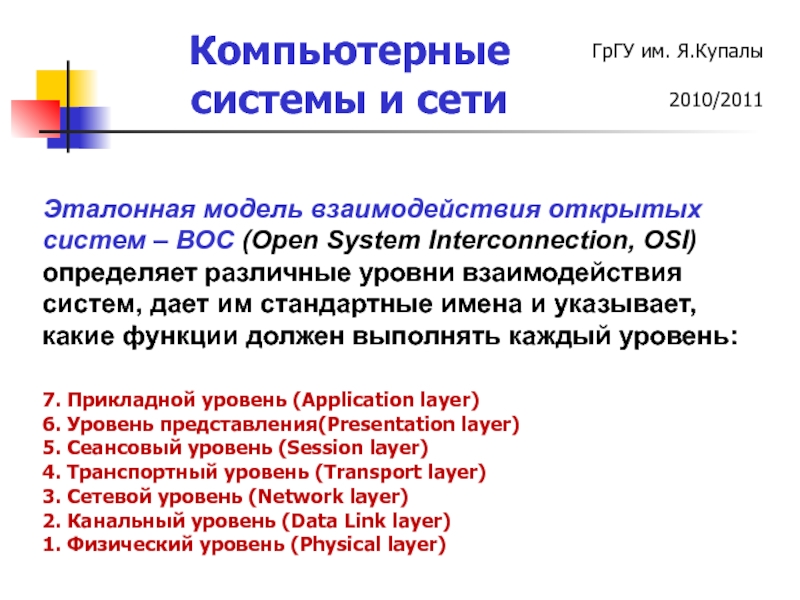 Компьютерные системы и сети

ГрГУ им. Я.Купалы

2010/2011

Эталонная модель взаимодействия открытых систем – ВОС (Open System Interconnection, OSI) определяет различные уровни взаимодействия систем, дает им стандартные имена и указывает, какие функции должен выполнять каждый уровень:

7. Прикладной уровень (Application layer)
6. Уровень представления(Presentation layer)
5. Сеансовый уровень (Session layer)
4. Транспортный уровень (Transport layer)
3. Сетевой уровень (Network layer)
2. Канальный уровень (Data Link layer)
1. Физический уровень (Physical layer)